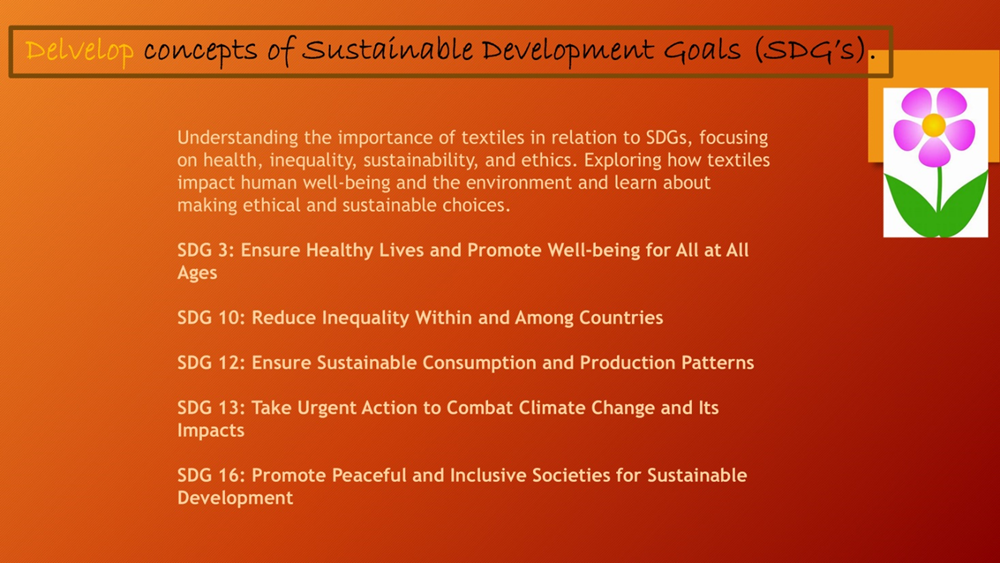 Delvelop concepts of Sustainable Development Goals (SDG's).

Understanding the importance of textiles in relation to SDGs, focusing on health, inequality, sustainability, and ethics. Exploring how textiles impact human well-being and the environment and learn about making ethical and sustainable choices.

SDG 3: Ensure Healthy Lives and Promote Well-being for All at All Ages

SDG 10: Reduce Inequality Within and Among Countries

SDG 12: Ensure Sustainable Consumption and Production Patterns

SDG 13: Take Urgent Action to Combat Climate Change and Its Impacts

SDG 16: Promote Peaceful and Inclusive Societies for Sustainable Development